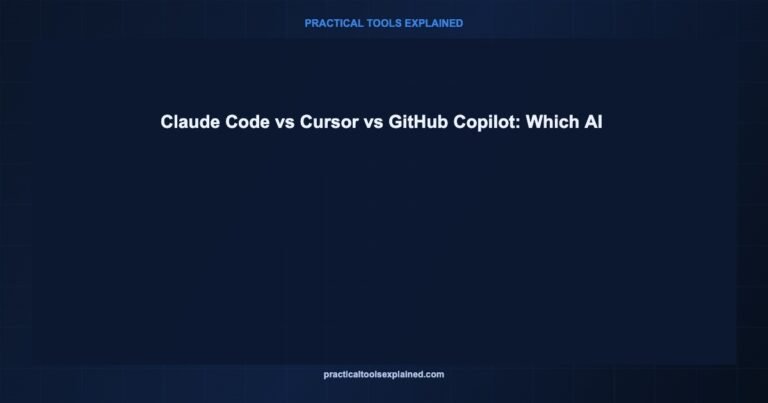 PRACTICAL TOOLS EXPLAINED

Claude Code vs Cursor vs GitHub Copilot: Which AI

practicaltoolsexplained.com